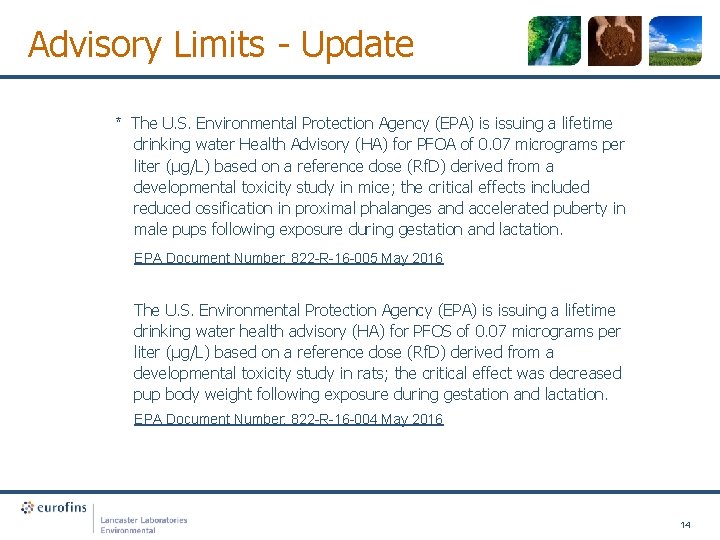 Advisory Limits - Update

* The U.S. Environmental Protection Agency (EPA) is issuing a lifetime drinking water Health Advisory (HA) for PFOA of 0.07 micrograms per liter (µg/L) based on a reference dose (RfD) derived from a developmental toxicity study in mice; the critical effects included reduced ossification in proximal phalanges and accelerated puberty in male pups following exposure during gestation and lactation.

EPA Document Number: 822-R-16-005 May 2016

The U.S. Environmental Protection Agency (EPA) is issuing a lifetime drinking water health advisory (HA) for PFOS of 0.07 micrograms per liter (µg/L) based on a reference dose (RfD) derived from a developmental toxicity study in rats; the critical effect was decreased pup body weight following exposure during gestation and lactation.

EPA Document Number: 822-R-16-004 May 2016

eurofins

Lancaster Laboratories Environmental

14